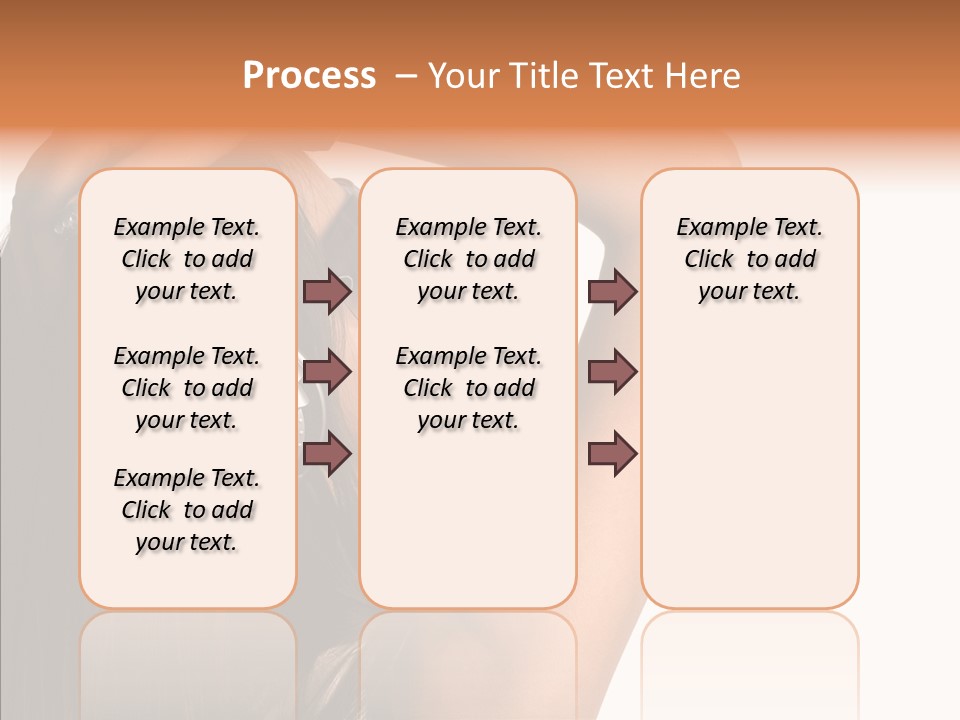 Process – Your Title Text Here

Example Text. Click to add your text.

Example Text. Click to add your text.

Example Text. Click to add your text.

Example Text. Click to add your text.

Example Text. Click to add your text.

Example Text. Click to add your text.